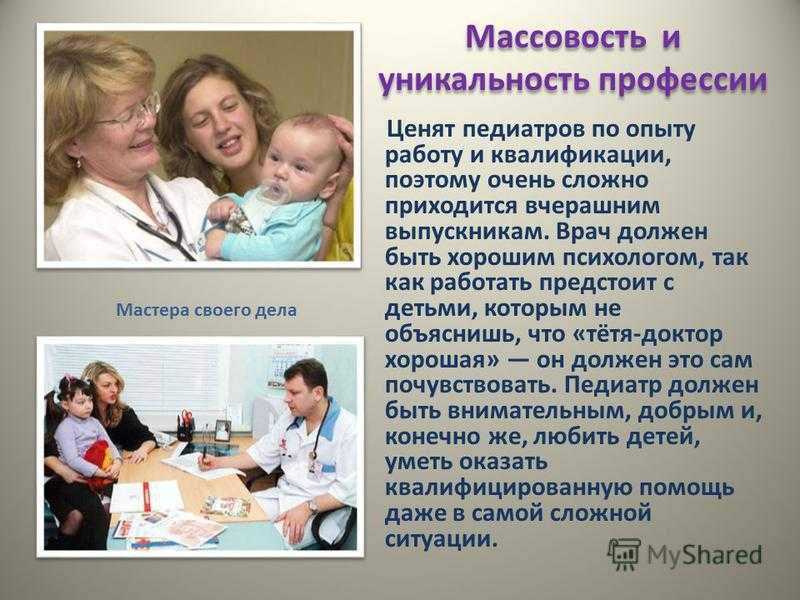 Массовость и уникальность профессии

Ценят педиатров по опыту работу и квалификации, поэтому очень сложно приходится вчерашним выпускникам. Врач должен быть хорошим психологом, так как работать предстоит с детьми, которым не объяснишь, что «тётя-доктор хорошая» — он должен это сам почувствовать. Педиатр должен быть внимательным, добрым и, конечно же, любить детей, уметь оказать квалифицированную помощь даже в самой сложной ситуации.

Мастера своего дела

MyShared